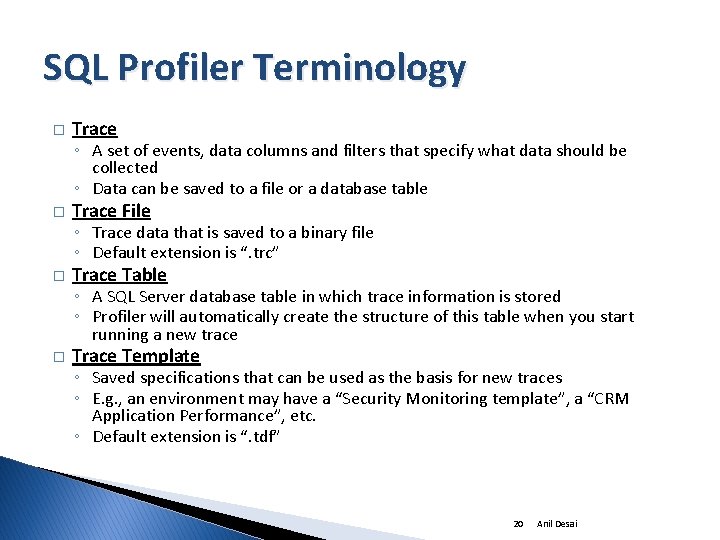 SQL Profiler Terminology

□ Trace
◦ A set of events, data columns and filters that specify what data should be collected
◦ Data can be saved to a file or a database table

□ Trace File
◦ Trace data that is saved to a binary file
◦ Default extension is ".trc"

□ Trace Table
◦ A SQL Server database table in which trace information is stored
◦ Profiler will automatically create the structure of this table when you start running a new trace

□ Trace Template
◦ Saved specifications that can be used as the basis for new traces
◦ E.g., an environment may have a "Security Monitoring template", a "CRM Application Performance", etc.
◦ Default extension is ".tdf"

20 Anil Desai